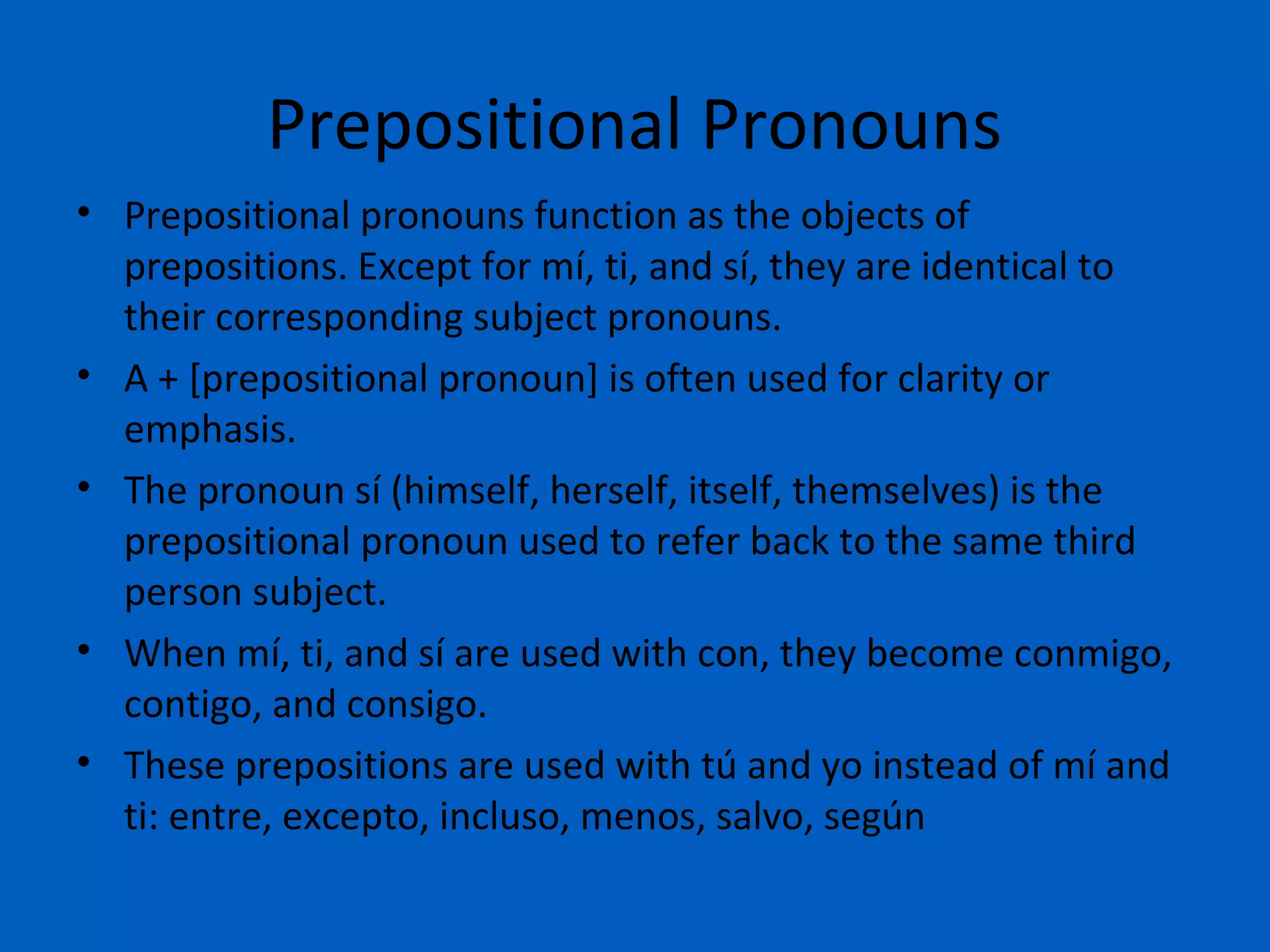 Prepositional Pronouns

• Prepositional pronouns function as the objects of prepositions. Except for mí, ti, and sí, they are identical to their corresponding subject pronouns.

• A + [prepositional pronoun] is often used for clarity or emphasis.

• The pronoun sí (himself, herself, itself, themselves) is the prepositional pronoun used to refer back to the same third person subject.

• When mí, ti, and sí are used with con, they become conmigo, contigo, and consigo.

• These prepositions are used with tú and yo instead of mí and ti: entre, excepto, incluso, menos, salvo, según